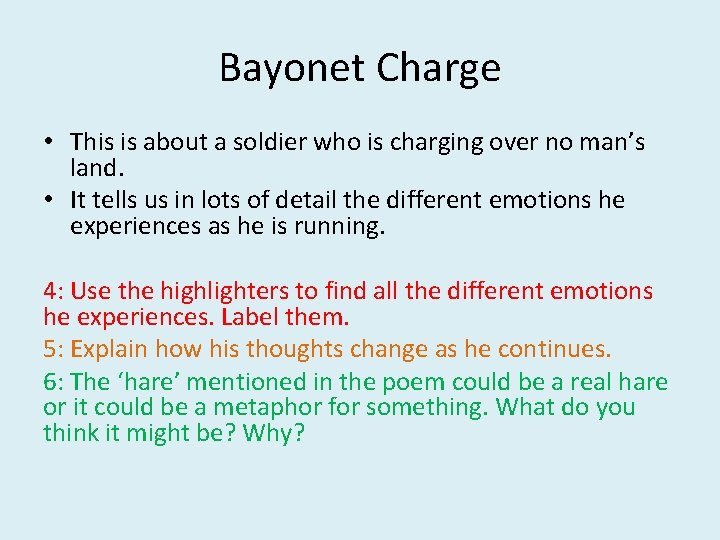 Bayonet Charge

• This is about a soldier who is charging over no man’s land.
• It tells us in lots of detail the different emotions he experiences as he is running.

4: Use the highlighters to find all the different emotions he experiences. Label them.

5: Explain how his thoughts change as he continues.

6: The ‘hare’ mentioned in the poem could be a real hare or it could be a metaphor for something. What do you think it might be? Why?